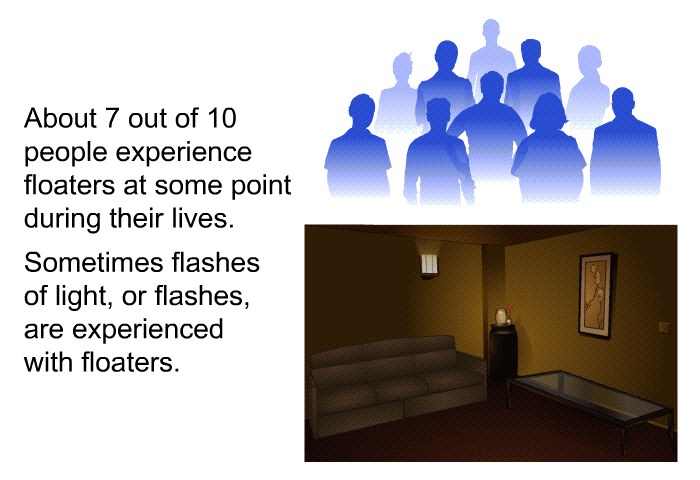 About 7 out of 10 people experience floaters at some point during their lives.

Sometimes flashes of light, or flashes, are experienced with floaters.